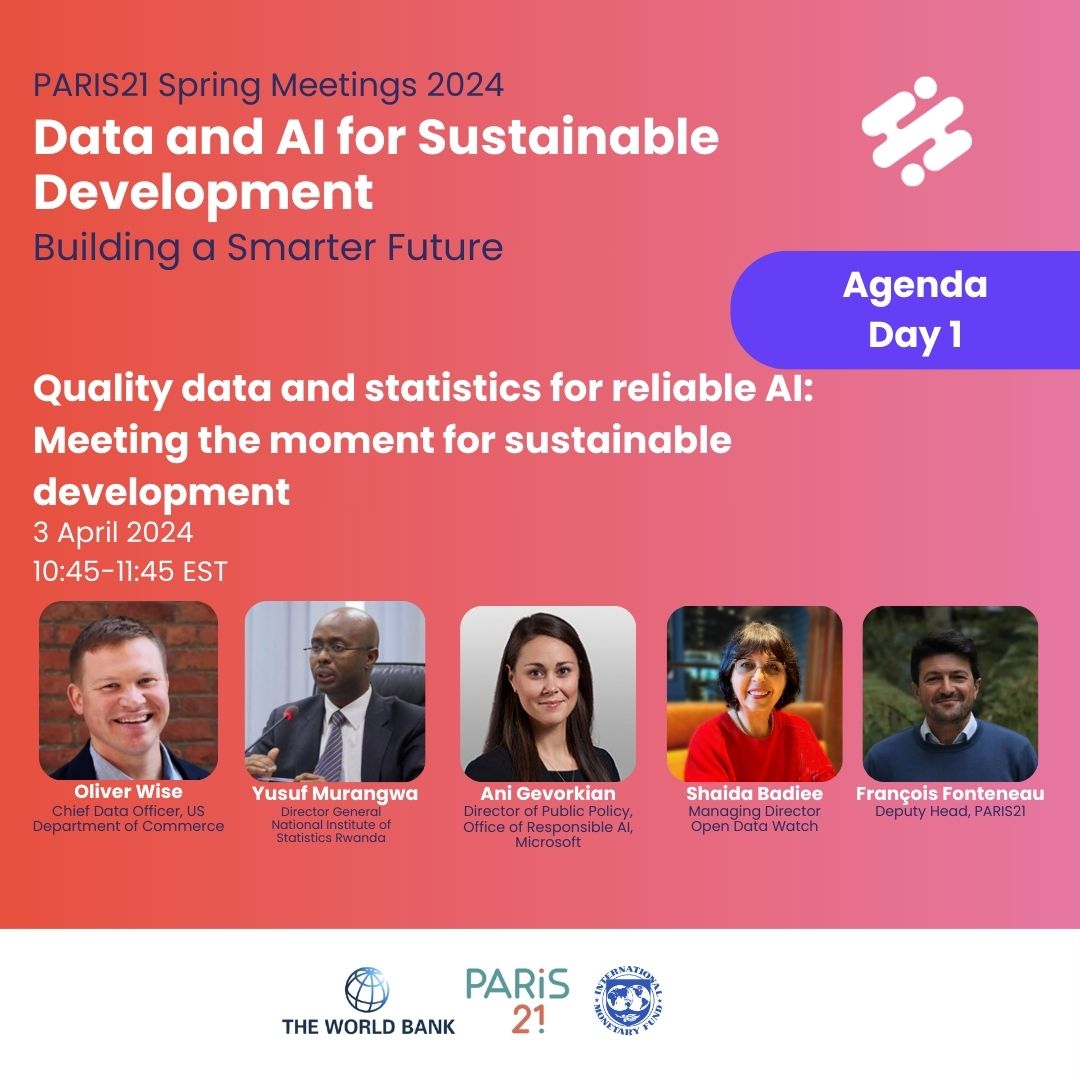 PARIS21 Spring Meetings 2024
Data and AI for Sustainable Development
Building a Smarter Future

Agenda
Day 1

Quality data and statistics for reliable AI: Meeting the moment for sustainable development
3 April 2024
10:45-11:45 EST

Oliver Wise
Chief Data Officer, US Department of Commerce

Yusuf Murangwa
Director General National Institute of Statistics Rwanda

Ani Gevorkian
Director of Public Policy, Office of Responsible AI, Microsoft

Shaida Badiee
Managing Director Open Data Watch

François Fonteneau
Deputy Head, PARIS21

THE WORLD BANK
PARiS 21
INTERNATIONAL MONETARY FUND